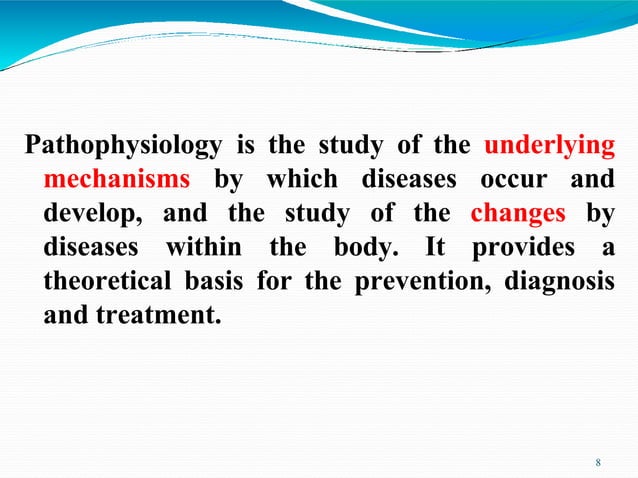 Pathophysiology is the study of the underlying mechanisms by which diseases occur and develop, and the study of the changes by diseases within the body. It provides a theoretical basis for the prevention, diagnosis and treatment.

8